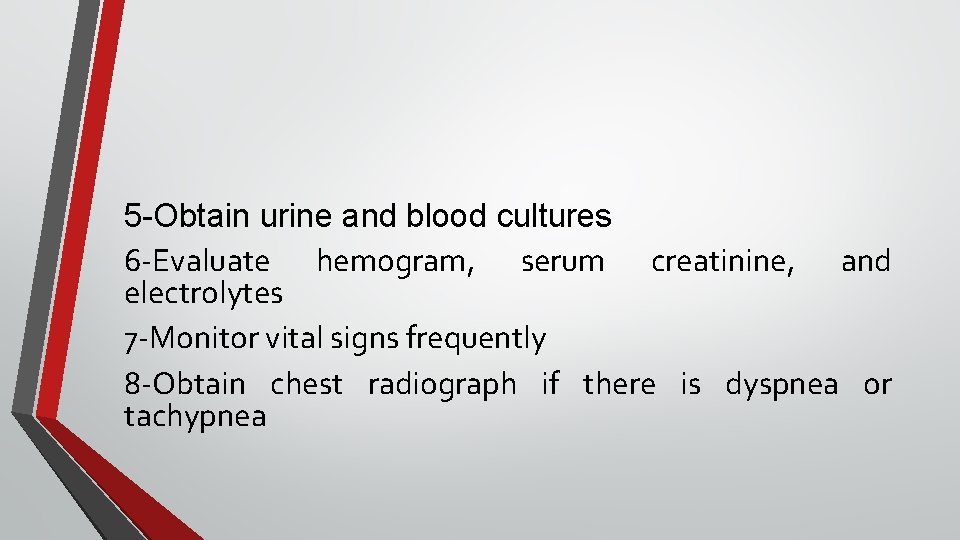 5-Obtain urine and blood cultures

6-Evaluate hemogram, serum creatinine, and electrolytes

7-Monitor vital signs frequently

8-Obtain chest radiograph if there is dyspnea or tachypnea